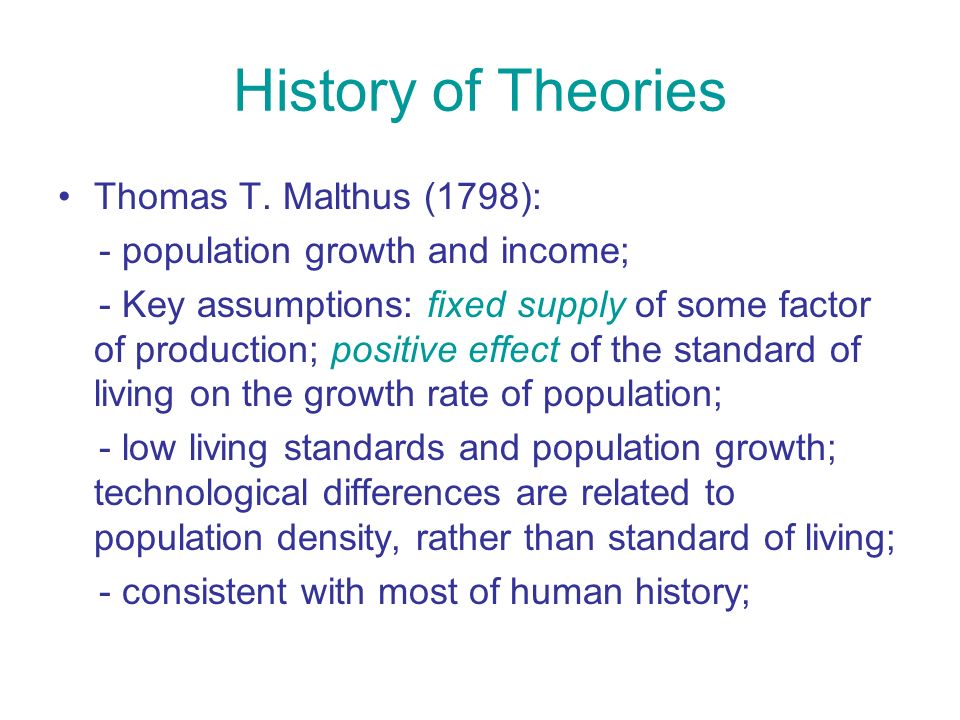 History of Theories

• Thomas T. Malthus (1798):

- population growth and income;

- Key assumptions: fixed supply of some factor of production; positive effect of the standard of living on the growth rate of population;

- low living standards and population growth; technological differences are related to population density, rather than standard of living;

- consistent with most of human history;